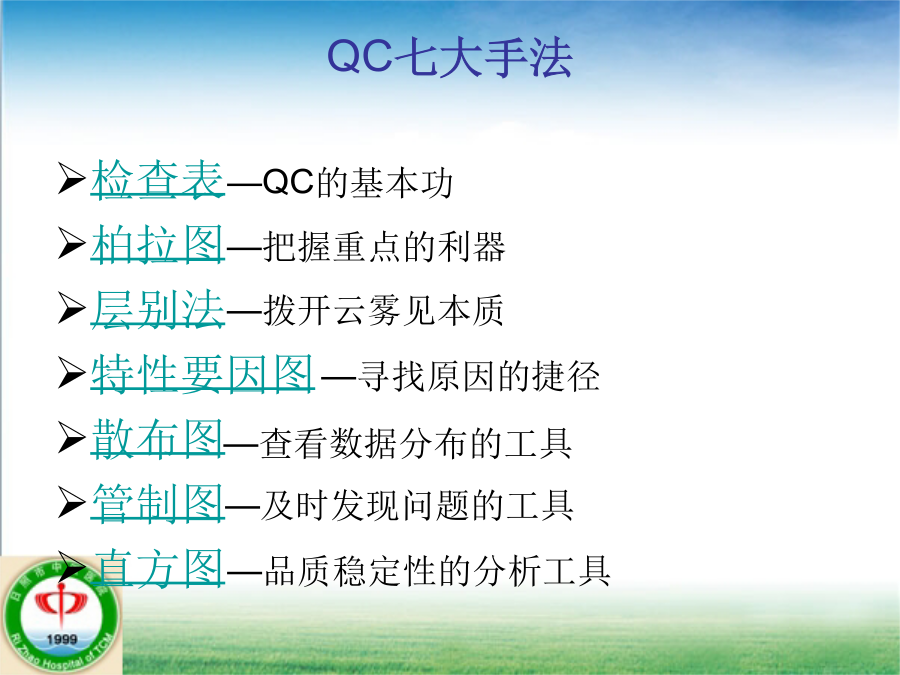 QC七大手法

➢检查表—QC的基本功
➢柏拉图—把握重点的利器
➢层别法—拨开云雾见本质
➢特性要因图 —寻找原因的捷径
➢散布图—查看数据分布的工具
➢管制图—及时发现问题的工具
➢直方图—品质稳定性的分析工具

日照市中医医院
1999
Ri Zhao Hospital of TCM